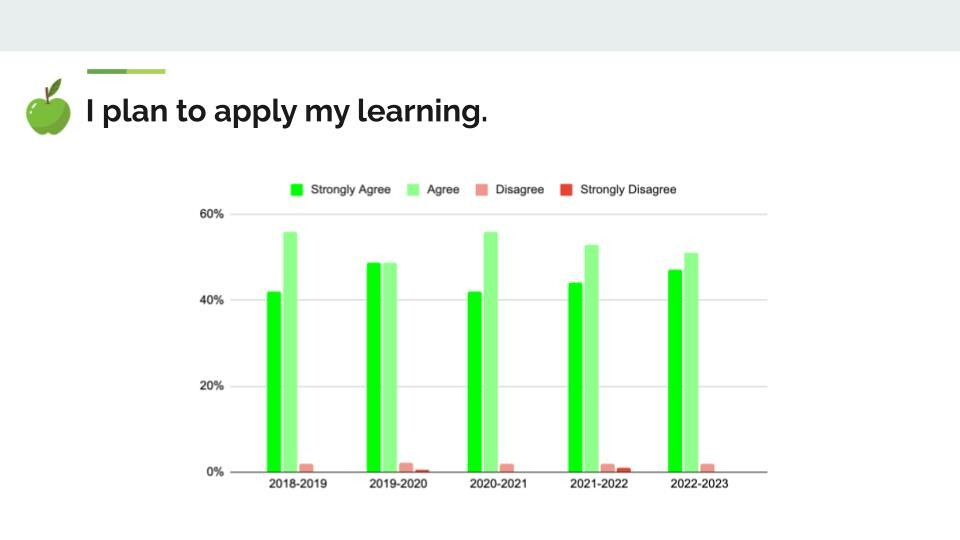 I plan to apply my learning.

Strongly Agree
Agree
Disagree
Strongly Disagree

60%
40%
20%
0%

2018-2019
2019-2020
2020-2021
2021-2022
2022-2023